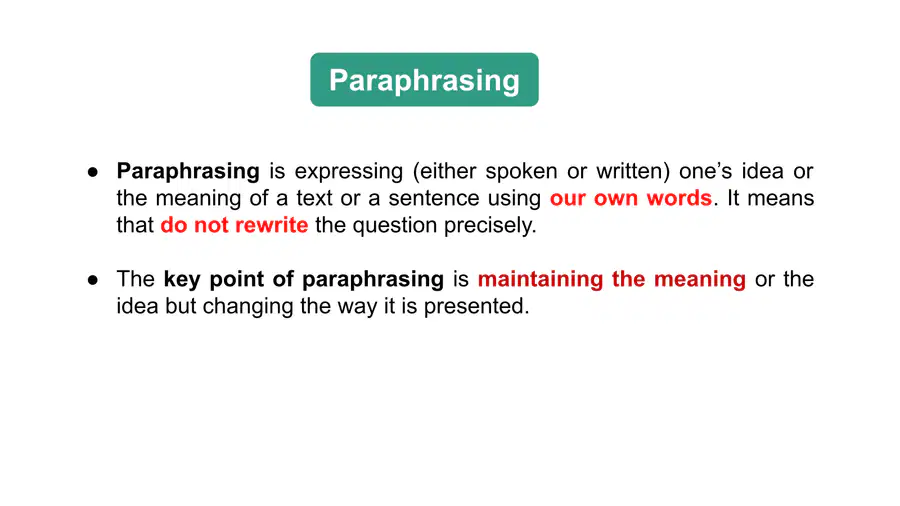 Paraphrasing

• Paraphrasing is expressing (either spoken or written) one's idea or the meaning of a text or a sentence using our own words. It means that do not rewrite the question precisely.

• The key point of paraphrasing is maintaining the meaning or the idea but changing the way it is presented.